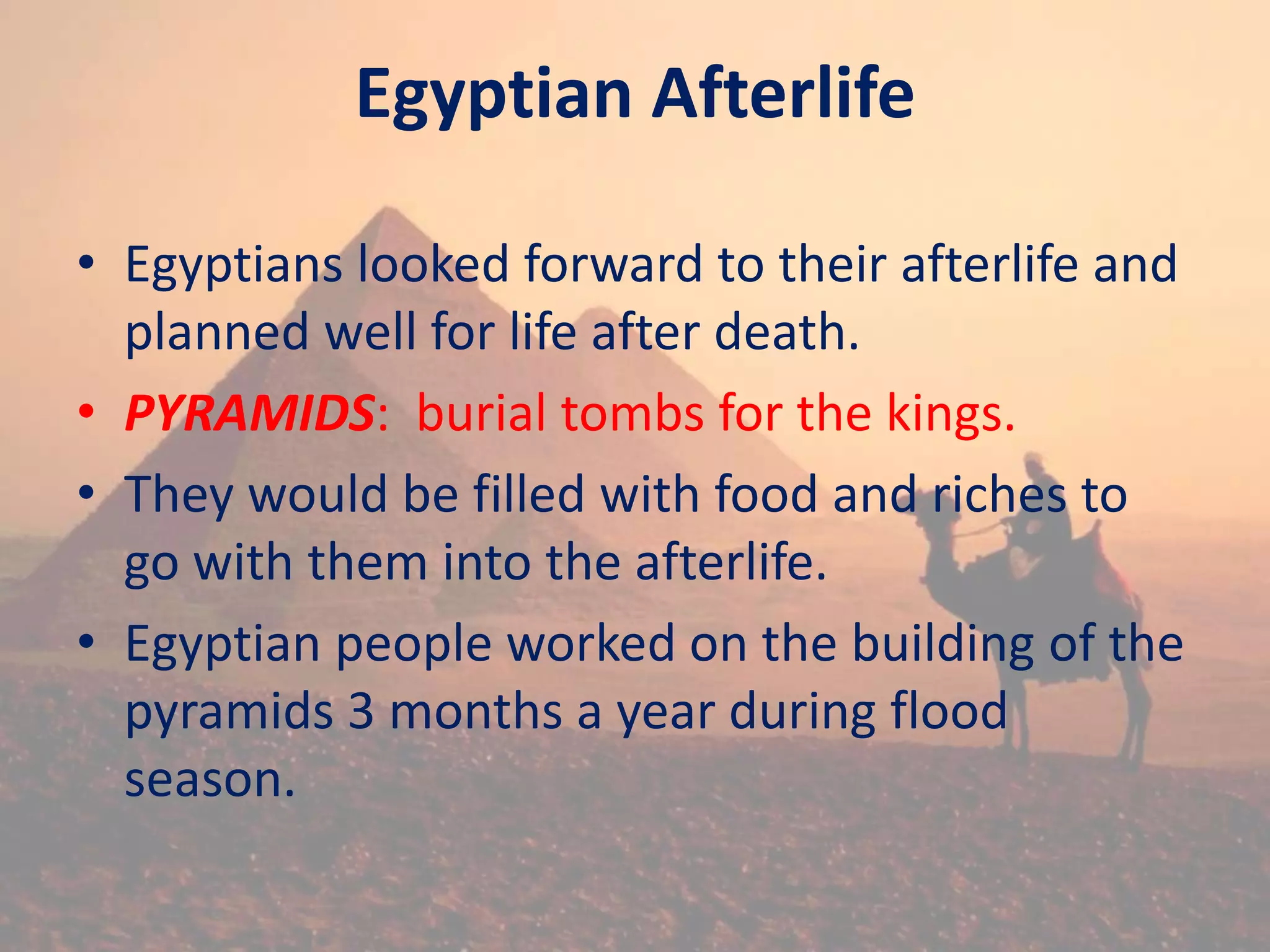 Egyptian Afterlife

• Egyptians looked forward to their afterlife and planned well for life after death.

• PYRAMIDS: burial tombs for the kings.

• They would be filled with food and riches to go with them into the afterlife.

• Egyptian people worked on the building of the pyramids 3 months a year during flood season.